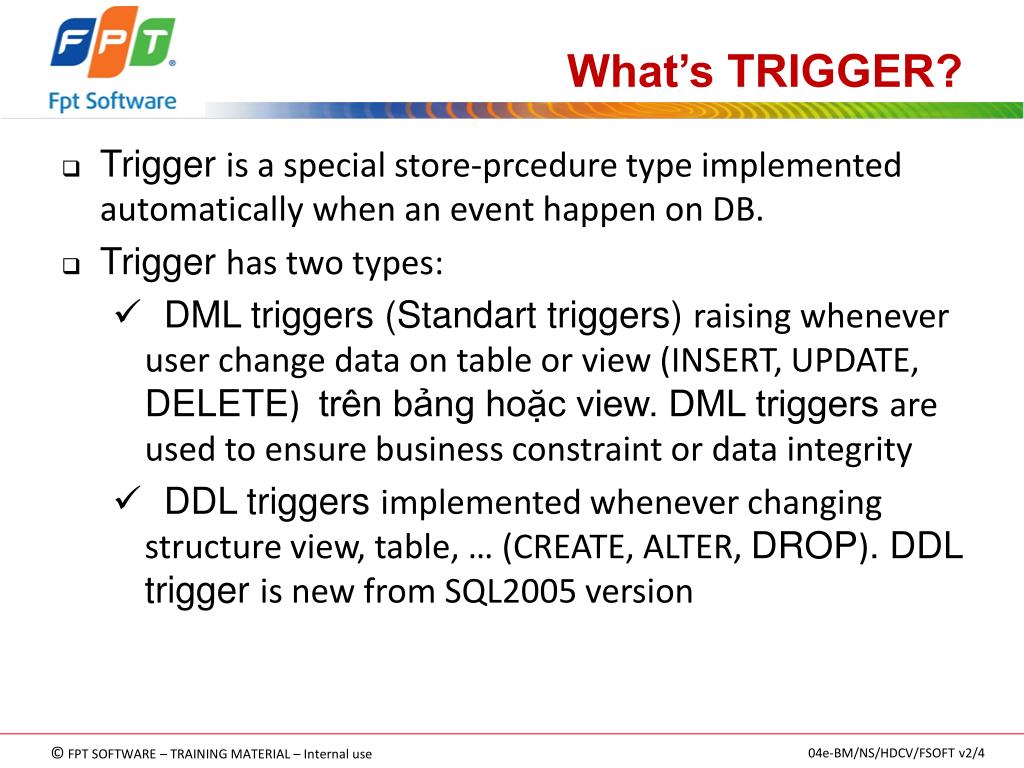 FPT
Fpt Software

What's TRIGGER?

❑ Trigger is a special store-prcedure type implemented automatically when an event happen on DB.

❑ Trigger has two types:

✓ DML triggers (Standart triggers) raising whenever user change data on table or view (INSERT, UPDATE, DELETE) trên bảng hoặc view. DML triggers are used to ensure business constraint or data integrity

✓ DDL triggers implemented whenever changing structure view, table, … (CREATE, ALTER, DROP). DDL trigger is new from SQL2005 version

© FPT SOFTWARE – TRAINING MATERIAL – Internal use

04e-BM/NS/HDCV/FSOFT v2/4